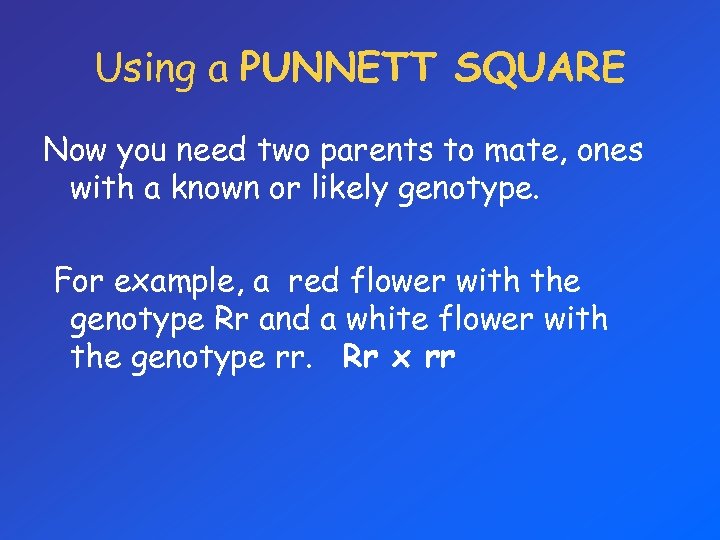 Using a PUNNETT SQUARE

Now you need two parents to mate, ones with a known or likely genotype.

For example, a red flower with the genotype Rr and a white flower with the genotype rr. Rr x rr